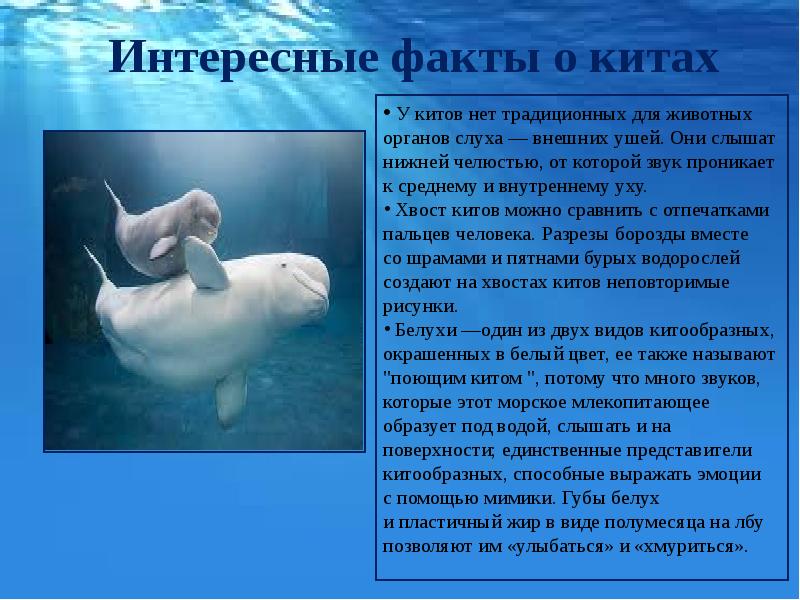 Интересные факты о китах

• У китов нет традиционных для животных органов слуха — внешних ушей. Они слышат нижней челюстью, от которой звук проникает к среднему и внутреннему уху.
• Хвост китов можно сравнить с отпечатками пальцев человека. Разрезы борозды вместе со шрамами и пятнами бурых водорослей создают на хвостах китов неповторимые рисунки.
• Белухи —один из двух видов китообразных, окрашенных в белый цвет, ее также называют "поющим китом ", потому что много звуков, которые этот морское млекопитающее образует под водой, слышать и на поверхности; единственные представители китообразных, способные выражать эмоции с помощью мимики. Губы белух и пластичный жир в виде полумесяца на лбу позволяют им «улыбаться» и «хмуриться».